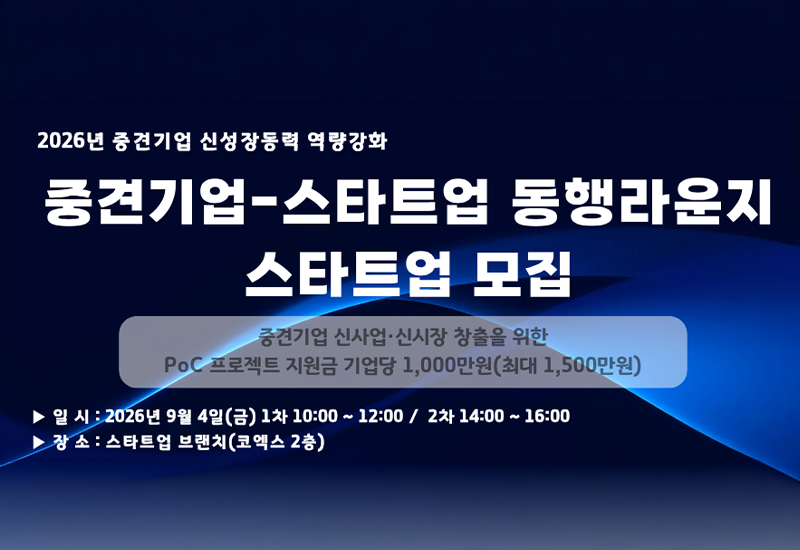 2026년 중견기업 신성장동력 역량강화

중견기업-스타트업 동행라운지
스타트업 모집

중견기업 신사업·신시장 창출을 위한
PoC 프로젝트 지원금 기업당 1,000만원(최대 1,500만원)

▶ 일 시 : 2026년 9월 4일(금) 1차 10:00 ~ 12:00 / 2차 14:00 ~ 16:00
▶ 장 소 : 스타트업 브랜치(코엑스 2층)